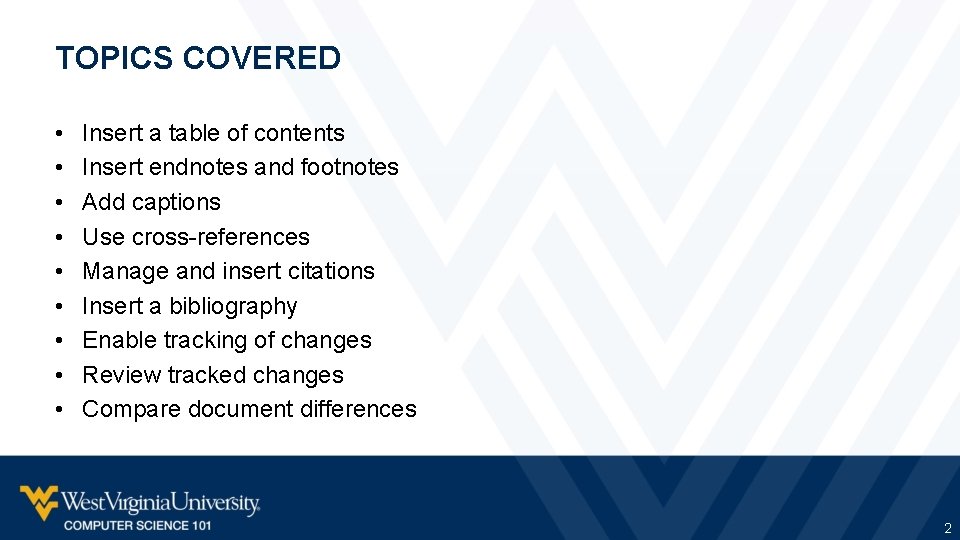 TOPICS COVERED

• Insert a table of contents
• Insert endnotes and footnotes
• Add captions
• Use cross-references
• Manage and insert citations
• Insert a bibliography
• Enable tracking of changes
• Review tracked changes
• Compare document differences

WestVirginiaUniversity.
COMPUTER SCIENCE 101

2